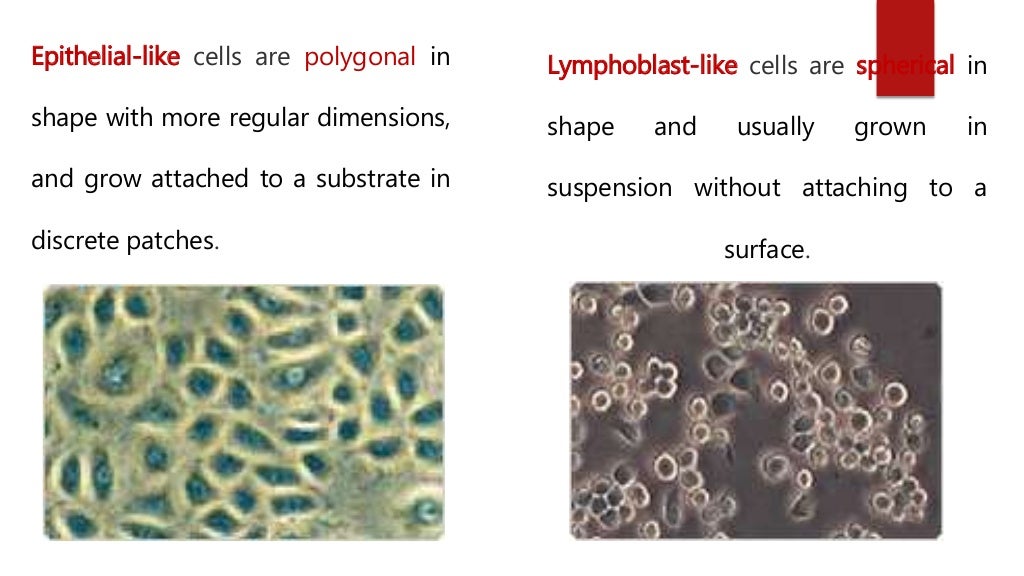 Epithelial-like cells are polygonal in shape with more regular dimensions, and grow attached to a substrate in discrete patches.

Lymphoblast-like cells are spherical in shape and usually grown in suspension without attaching to a surface.